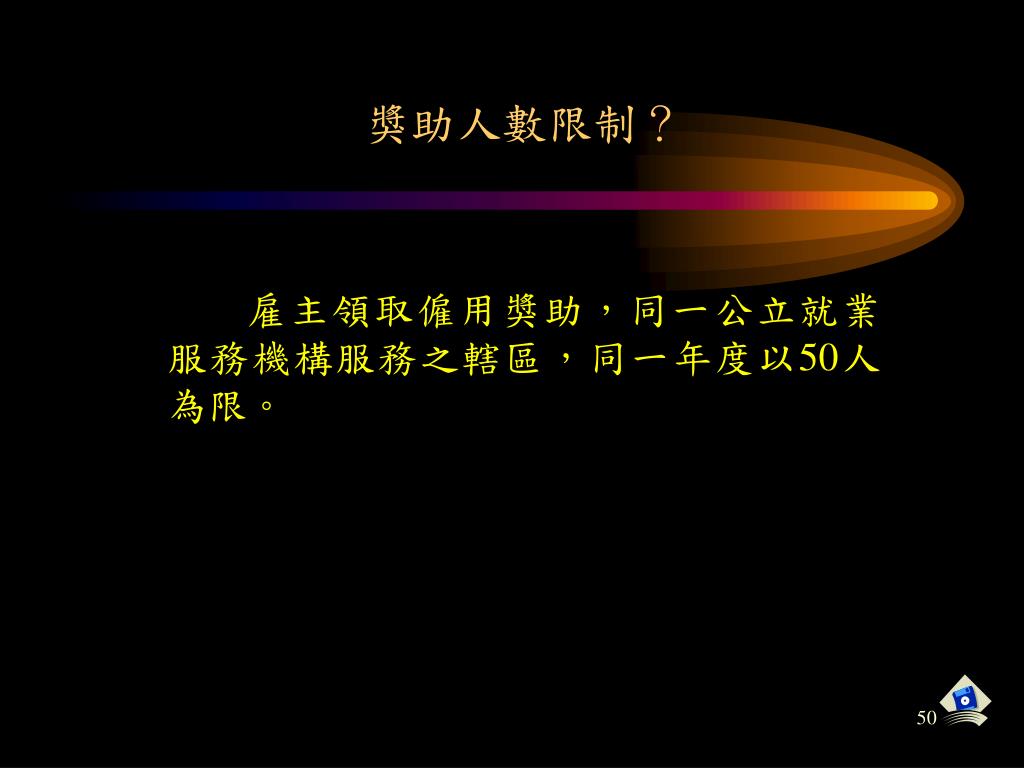 獎助人數限制？

雇主領取僱用獎助，同一公立就業服務機構服務之轄區，同一年度以50人為限。

50